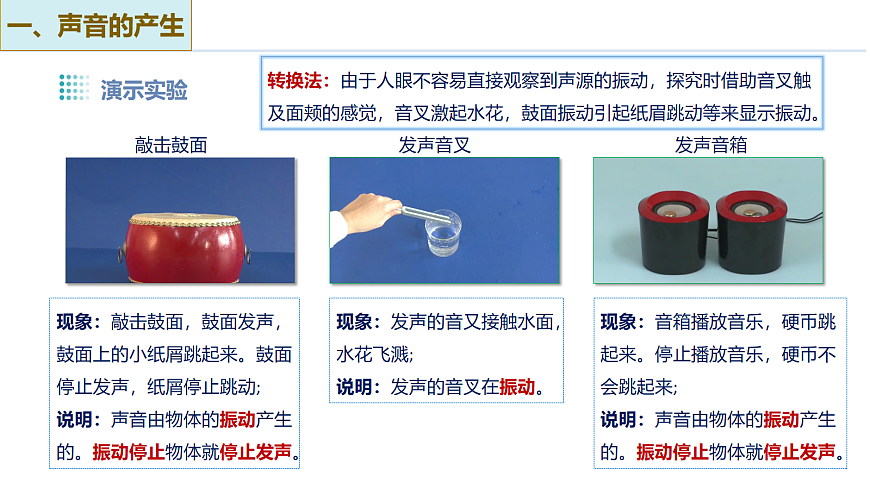 一、声音的产生

演示实验

转换法：由于人眼不容易直接观察到声源的振动，探究时借助音叉触及面颊的感觉，音叉激起水花，鼓面振动引起纸屑跳动等来显示振动。

敲击鼓面

现象：敲击鼓面，鼓面发声，鼓面上的小纸屑跳起来。鼓面停止发声，纸屑停止跳动;
说明：声音由物体的振动产生的。振动停止物体就停止发声。

发声音叉

现象：发声的音叉接触水面，水花飞溅;
说明：发声的音叉在振动。

发声音箱

现象：音箱播放音乐，硬币跳起来。停止播放音乐，硬币不会跳起来;
说明：声音由物体的振动产生的。振动停止物体就停止发声。